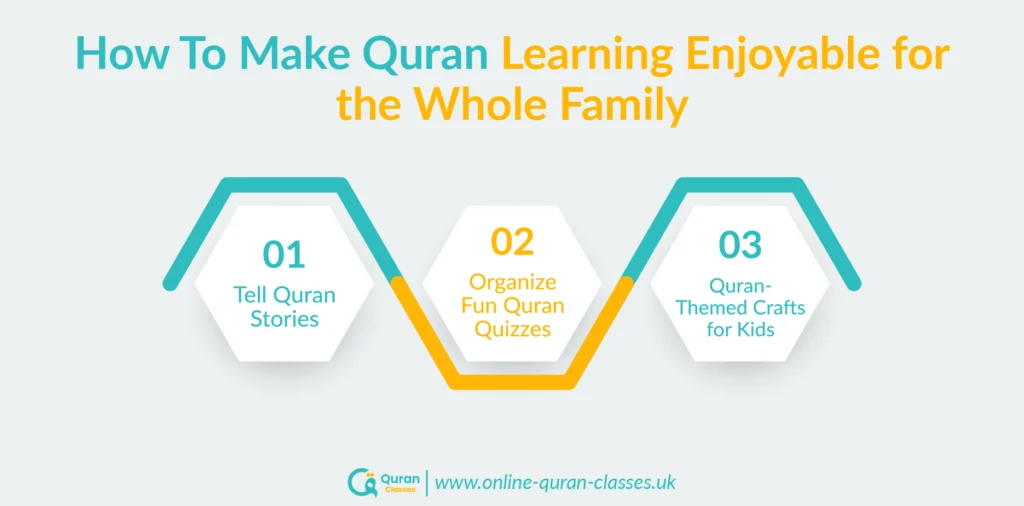 How To Make Quran Learning Enjoyable for the Whole Family

01
Tell Quran Stories

02
Organize Fun Quran Quizzes

03
Quran-Themed Crafts for Kids

Quran Classes | www.online-quran-classes.uk